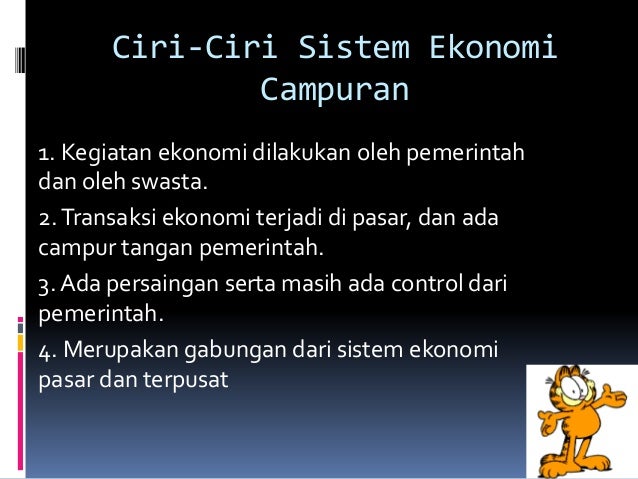 Ciri-Ciri Sistem Ekonomi Campuran

1. Kegiatan ekonomi dilakukan oleh pemerintah dan oleh swasta.

2. Transaksi ekonomi terjadi di pasar, dan ada campur tangan pemerintah.

3. Ada persaingan serta masih ada control dari pemerintah.

4. Merupakan gabungan dari sistem ekonomi pasar dan terpusat